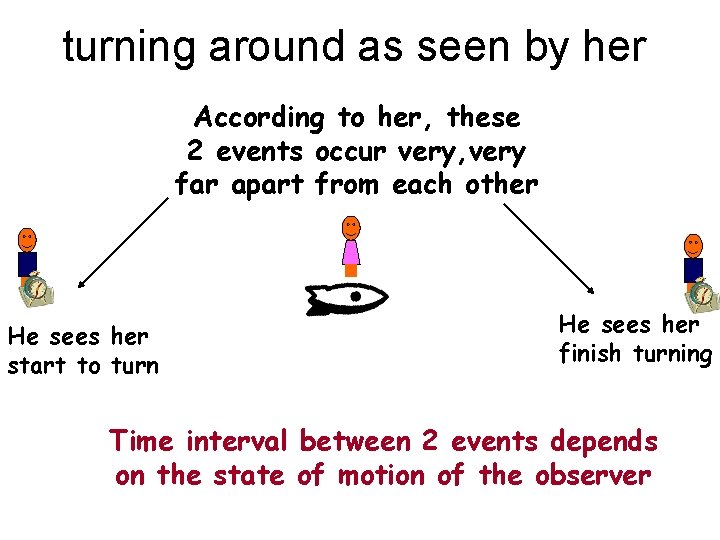 turning around as seen by her

According to her, these 2 events occur very,very far apart from each other

He sees her start to turn

He sees her finish turning

Time interval between 2 events depends on the state of motion of the observer